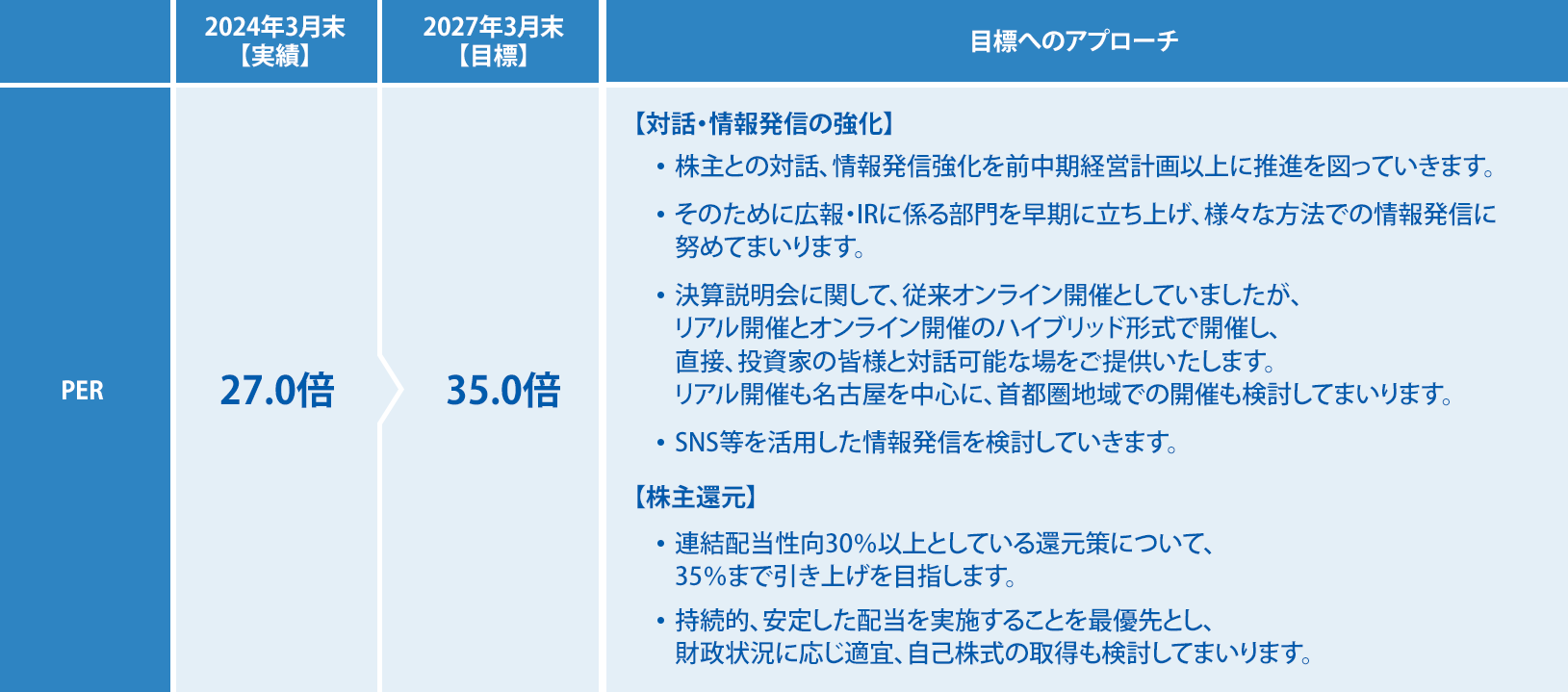 |  | 2024年3月末【実績】 | 2027年3月末【目標】 | 目標へのアプローチ |
|---|---|---|---|
| PER | 27.0倍 | 35.0倍 | 【対話・情報発信の強化】<br>• 株主との対話、情報発信強化を前中期経営計画以上に推進を図っていきます。<br>• そのために広報・IRに係る部門を早期に立ち上げ、様々な方法での情報発信に努めてまいります。<br>• 決算説明会に関して、従来オンライン開催としていましたが、リアル開催とオンライン開催のハイブリッド形式で開催し、直接、投資家の皆様と対話可能な場をご提供いたします。リアル開催も名古屋を中心に、首都圏地域での開催も検討してまいります。<br>• SNS等を活用した情報発信を検討していきます。<br>【株主還元】<br>• 連結配当性向30%以上としている還元策について、35%まで引き上げを目指します。<br>• 持続的、安定した配当を実施することを最優先とし、財政状況に応じ適宜、自己株式の取得も検討してまいります。 |